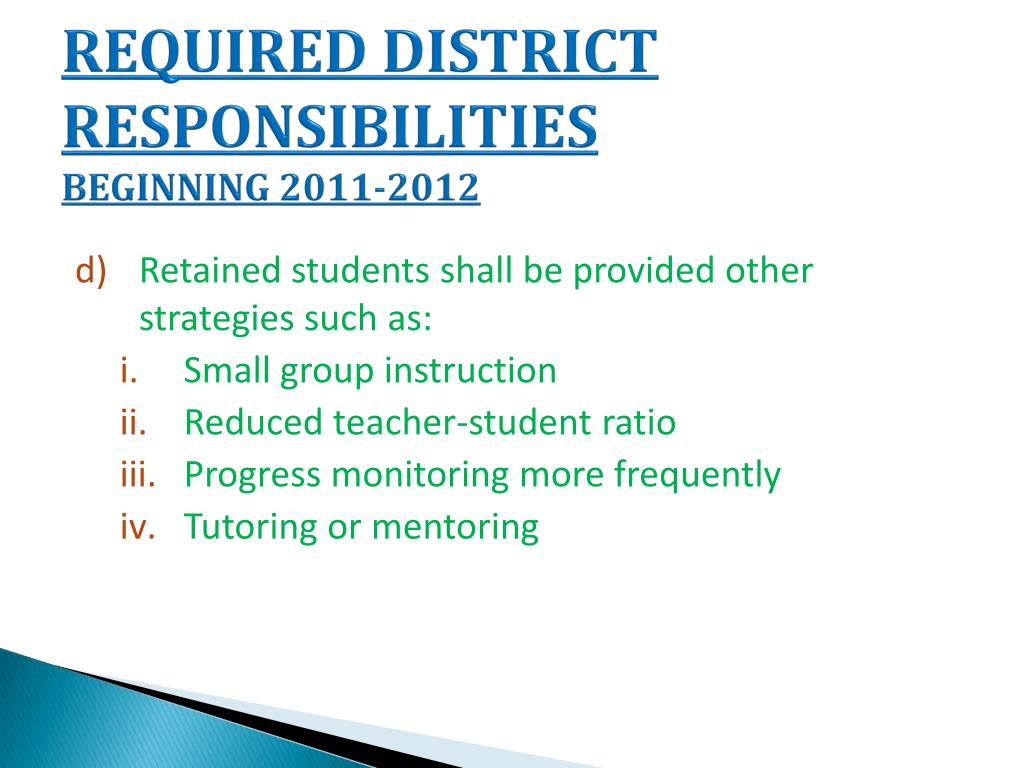 REQUIRED DISTRICT RESPONSIBILITIES
BEGINNING 2011-2012

d) Retained students shall be provided other strategies such as:
i. Small group instruction
ii. Reduced teacher-student ratio
iii. Progress monitoring more frequently
iv. Tutoring or mentoring